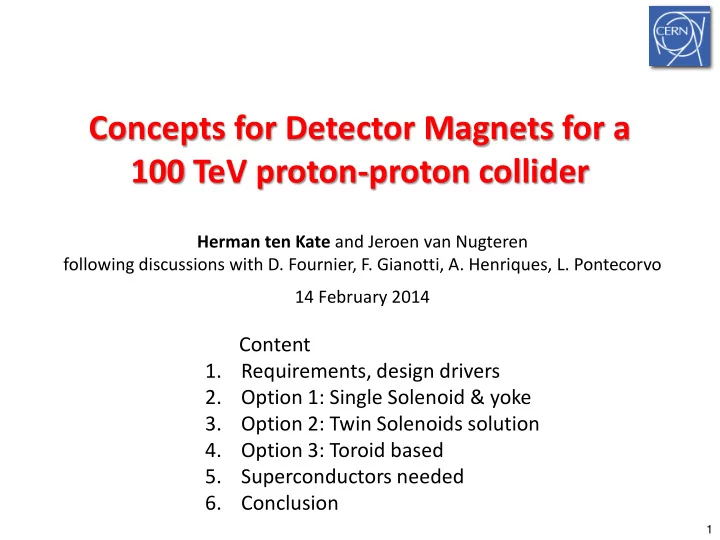 CERN

Concepts for Detector Magnets for a 100 TeV proton-proton collider

Herman ten Kate and Jeroen van Nugteren
following discussions with D. Fournier, F. Gianotti, A. Henriques, L. Pontecorvo

14 February 2014

Content
1. Requirements, design drivers
2. Option 1: Single Solenoid & yoke
3. Option 2: Twin Solenoids solution
4. Option 3: Toroid based
5. Superconductors needed
6. Conclusion

1